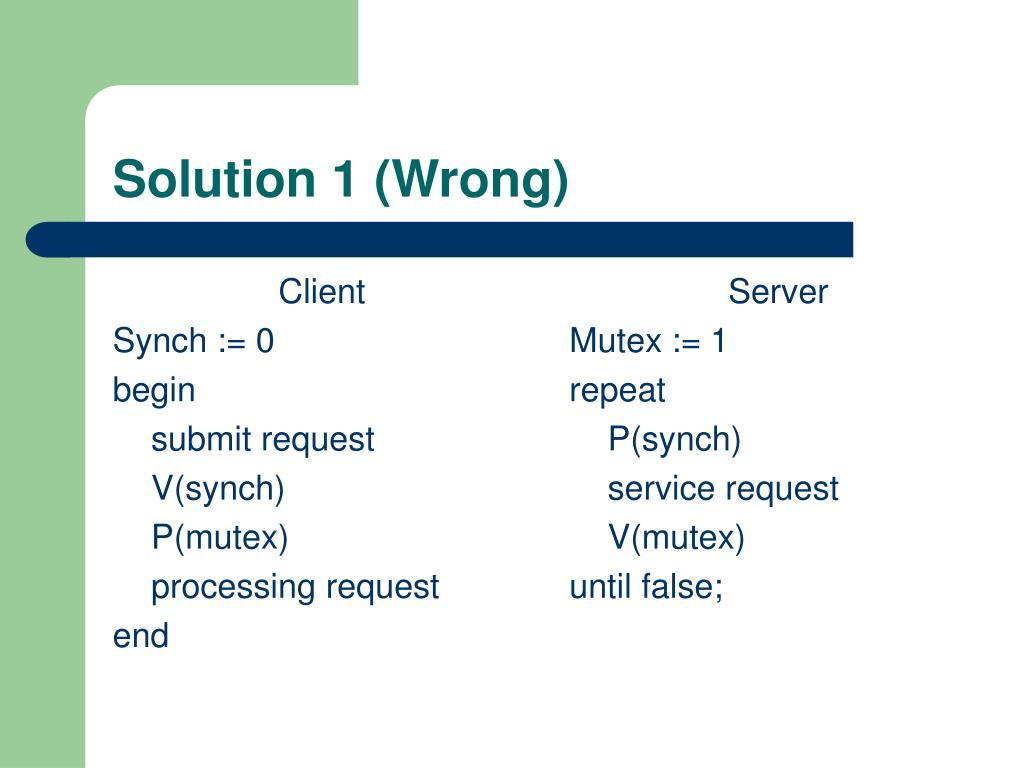 Solution 1 (Wrong)

Client
Synch := 0
begin
submit request
V(synch)
P(mutex)
processing request
end

Server
Mutex := 1
repeat
P(synch)
service request
V(mutex)
until false;